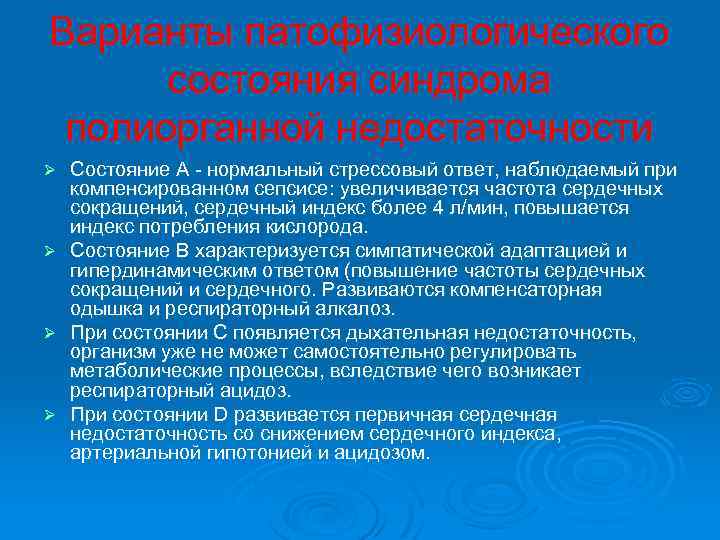 Варианты патофизиологического состояния синдрома полиорганной недостаточности

➢ Состояние А - нормальный стрессовый ответ, наблюдаемый при компенсированном сепсисе: увеличивается частота сердечных сокращений, сердечный индекс более 4 л/мин, повышается индекс потребления кислорода.

➢ Состояние В характеризуется симпатической адаптацией и гипердинамическим ответом (повышение частоты сердечных сокращений и сердечного. Развиваются компенсаторная одышка и респираторный алкалоз.

➢ При состоянии С появляется дыхательная недостаточность, организм уже не может самостоятельно регулировать метаболические процессы, вследствие чего возникает респираторный ацидоз.

➢ При состоянии D развивается первичная сердечная недостаточность со снижением сердечного индекса, артериальной гипотонией и ацидозом.